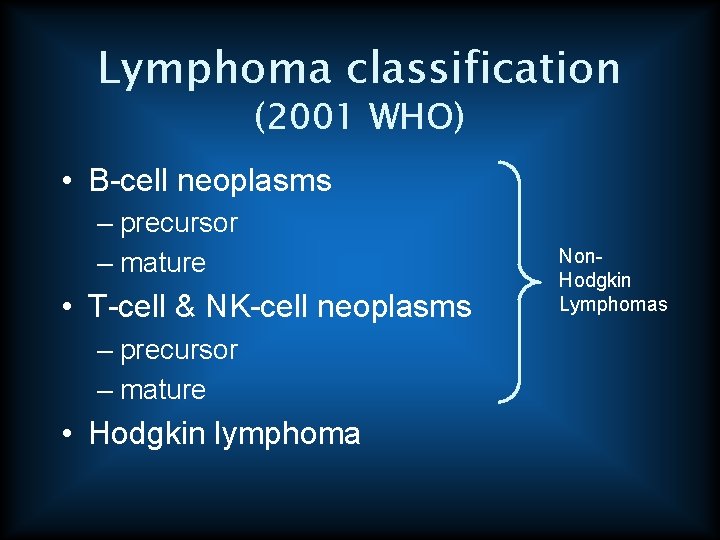 Lymphoma classification
(2001 WHO)

• B-cell neoplasms
– precursor
– mature
• T-cell & NK-cell neoplasms
– precursor
– mature
• Hodgkin lymphoma

Non-Hodgkin Lymphomas